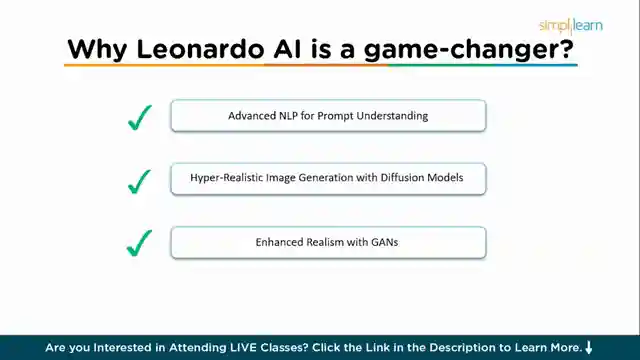 simplilearn

Why Leonardo AI is a game-changer?

Advanced NLP for Prompt Understanding

Hyper-Realistic Image Generation with Diffusion Models

Enhanced Realism with GANs

Are you Interested in Attending LIVE Classes? Click the Link in the Description to Learn More.